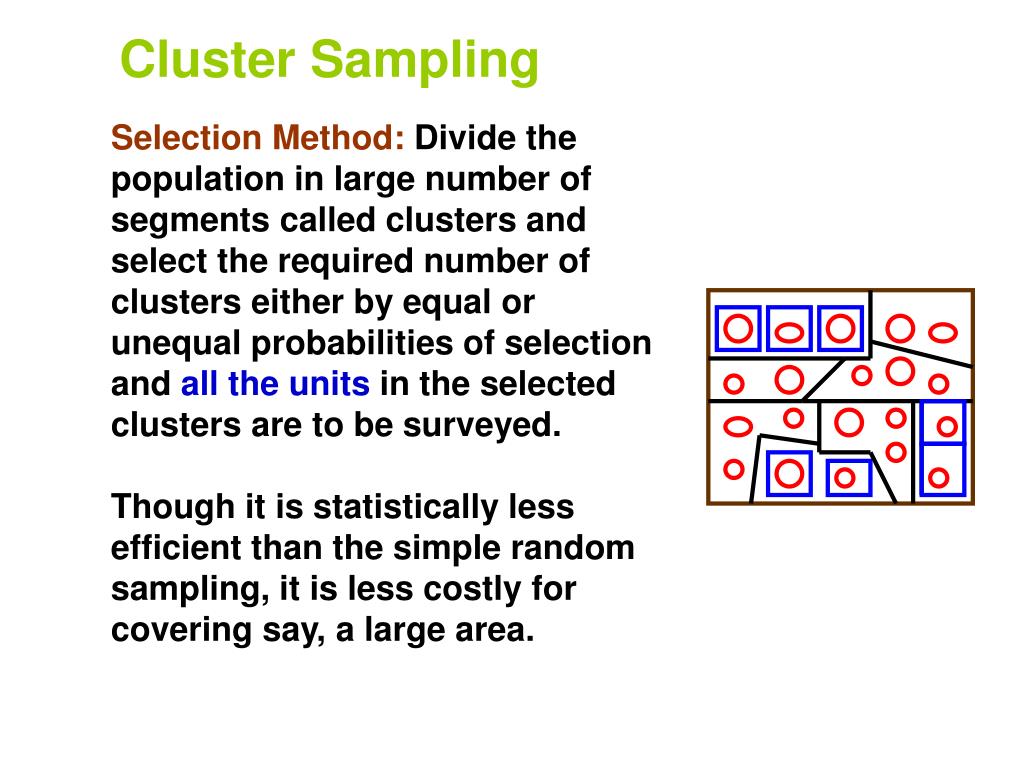 Cluster Sampling

Selection Method: Divide the population in large number of segments called clusters and select the required number of clusters either by equal or unequal probabilities of selection and all the units in the selected clusters are to be surveyed.

Though it is statistically less efficient than the simple random sampling, it is less costly for covering say, a large area.